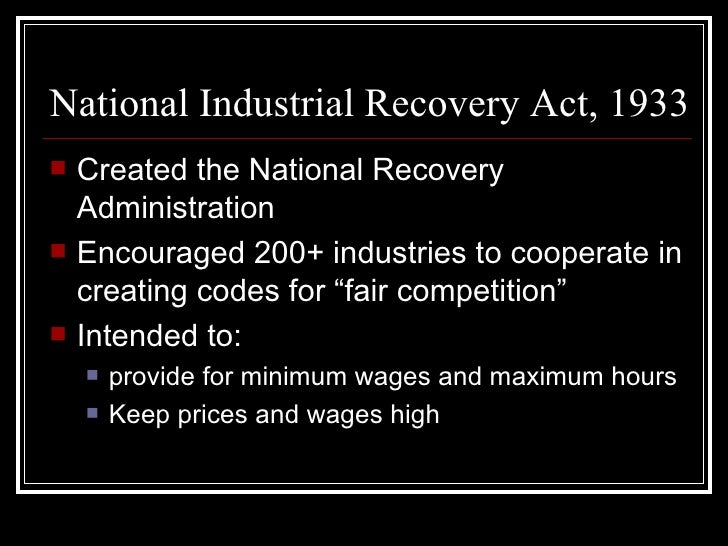 National Industrial Recovery Act, 1933

- Created the National Recovery Administration
- Encouraged 200+ industries to cooperate in creating codes for “fair competition”
- Intended to:
  - provide for minimum wages and maximum hours
  - Keep prices and wages high